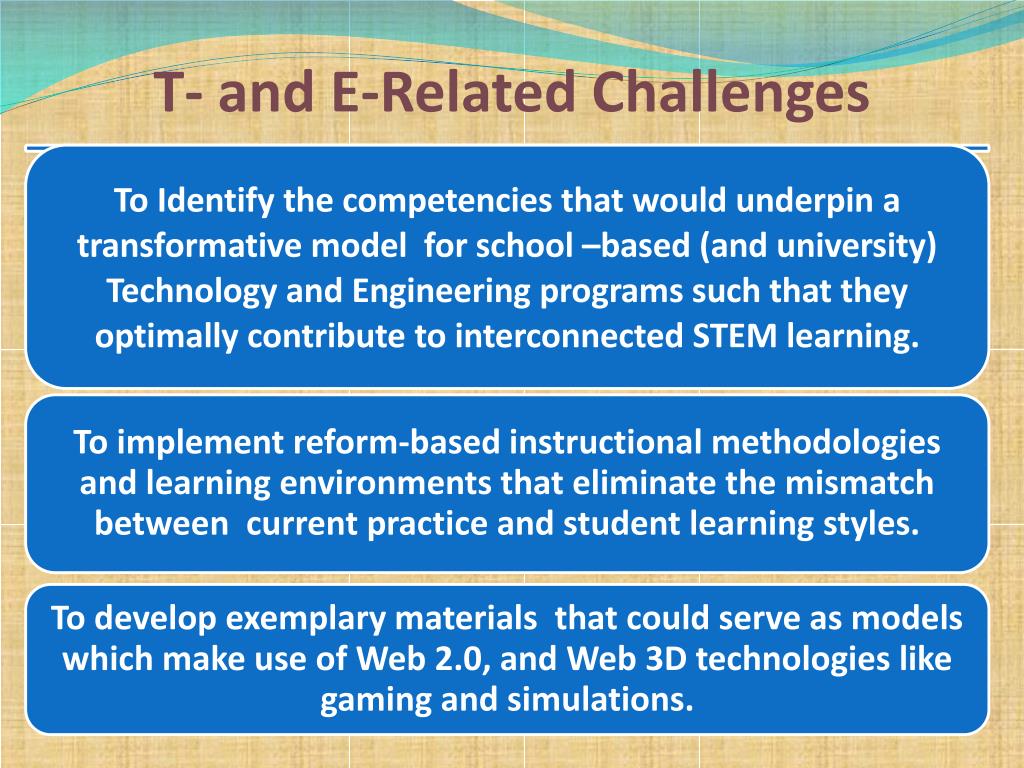 T- and E-Related Challenges

To Identify the competencies that would underpin a transformative model for school –based (and university) Technology and Engineering programs such that they optimally contribute to interconnected STEM learning.

To implement reform-based instructional methodologies and learning environments that eliminate the mismatch between current practice and student learning styles.

To develop exemplary materials that could serve as models which make use of Web 2.0, and Web 3D technologies like gaming and simulations.